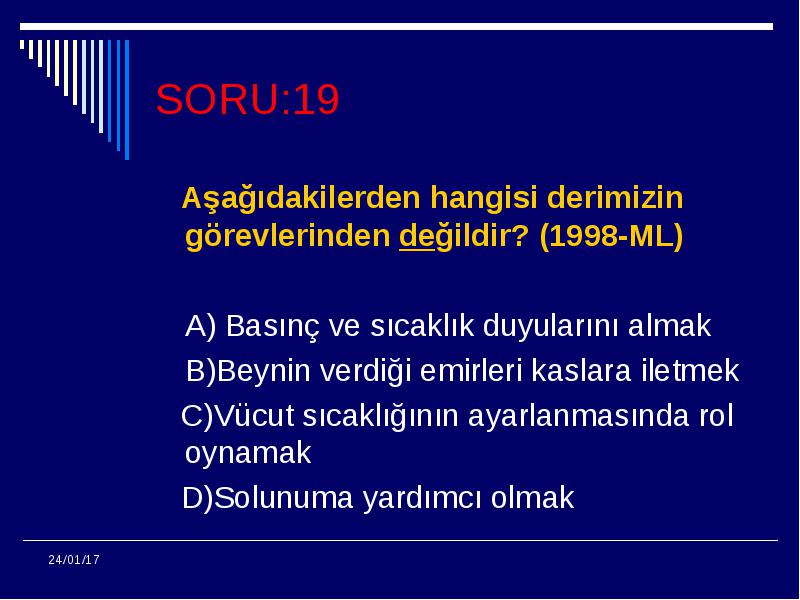 SORU:19

Aşağıdakilerden hangisi derimizin görevlerinden değildir? (1998-ML)

A) Basınç ve sıcaklık duyularını almak

B)Beynin verdiği emirleri kaslara iletmek

C)Vücut sıcaklığının ayarlanmasında rol oynamak

D)Solunuma yardımcı olmak

24/01/17